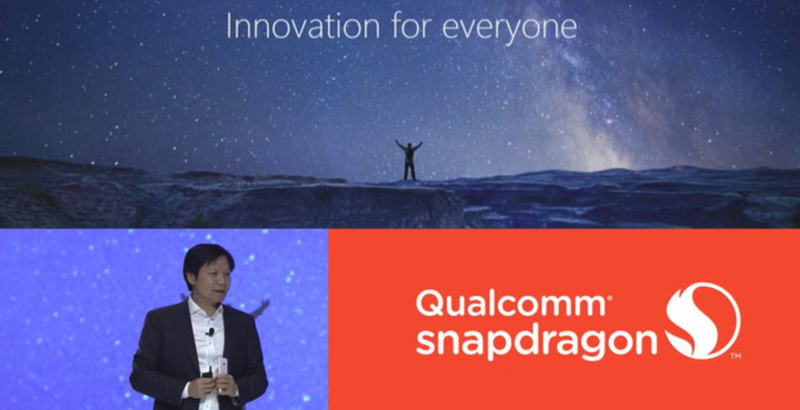 Innovation for everyone

Qualcomm® snapdragon™